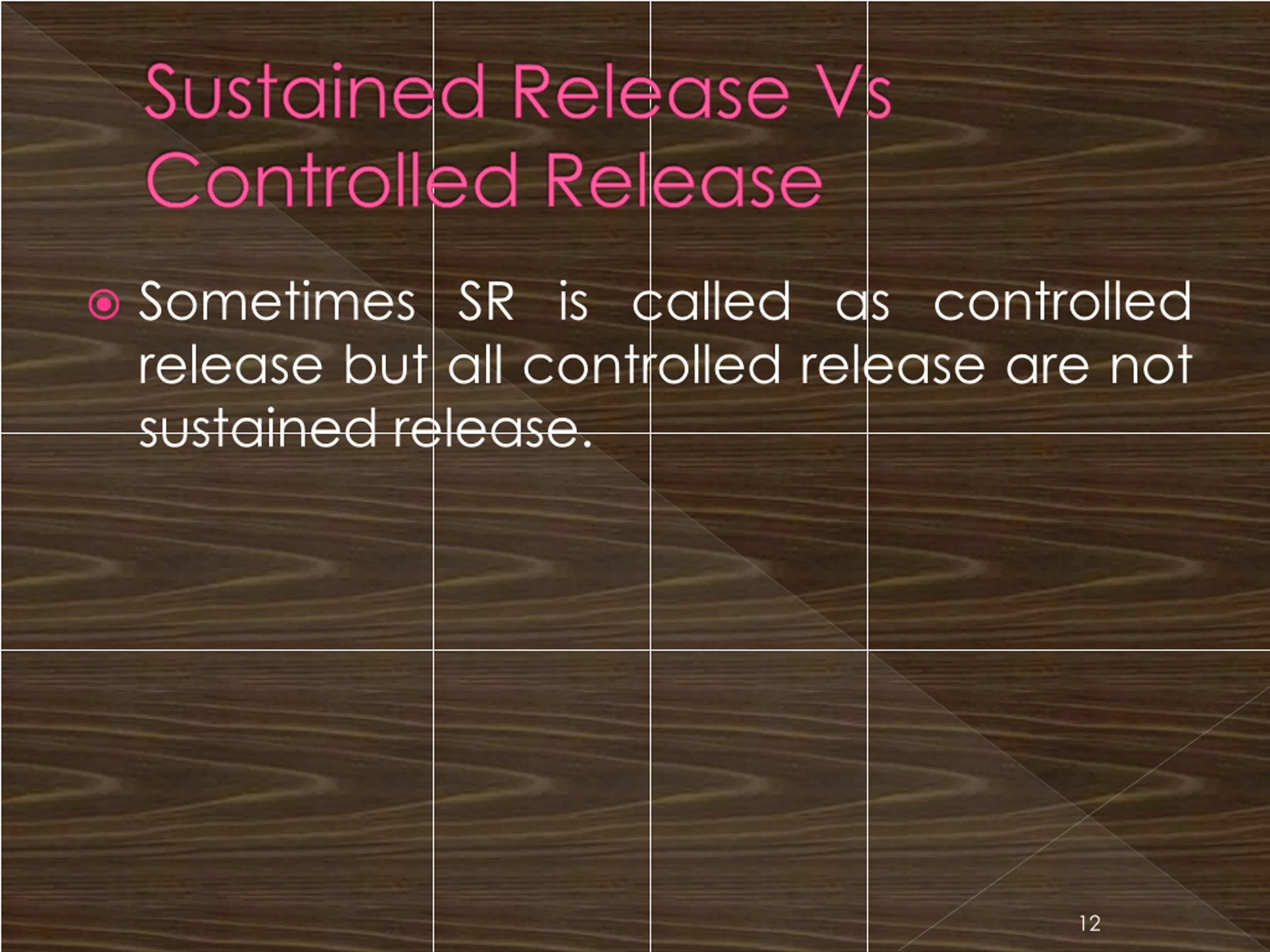 Sustained Release Vs Controlled Release

Sometimes SR is called as controlled release but all controlled release are not sustained release.

12